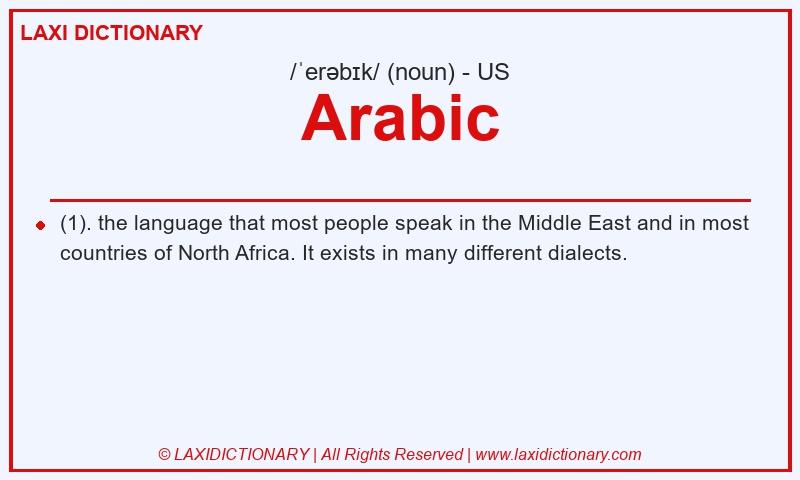 LAXI DICTIONARY

/ˈerəbɪk/ (noun) - US

Arabic

(1). the language that most people speak in the Middle East and in most countries of North Africa. It exists in many different dialects.

© LAXIDICTIONARY | All Rights Reserved | www.laxidictionary.com